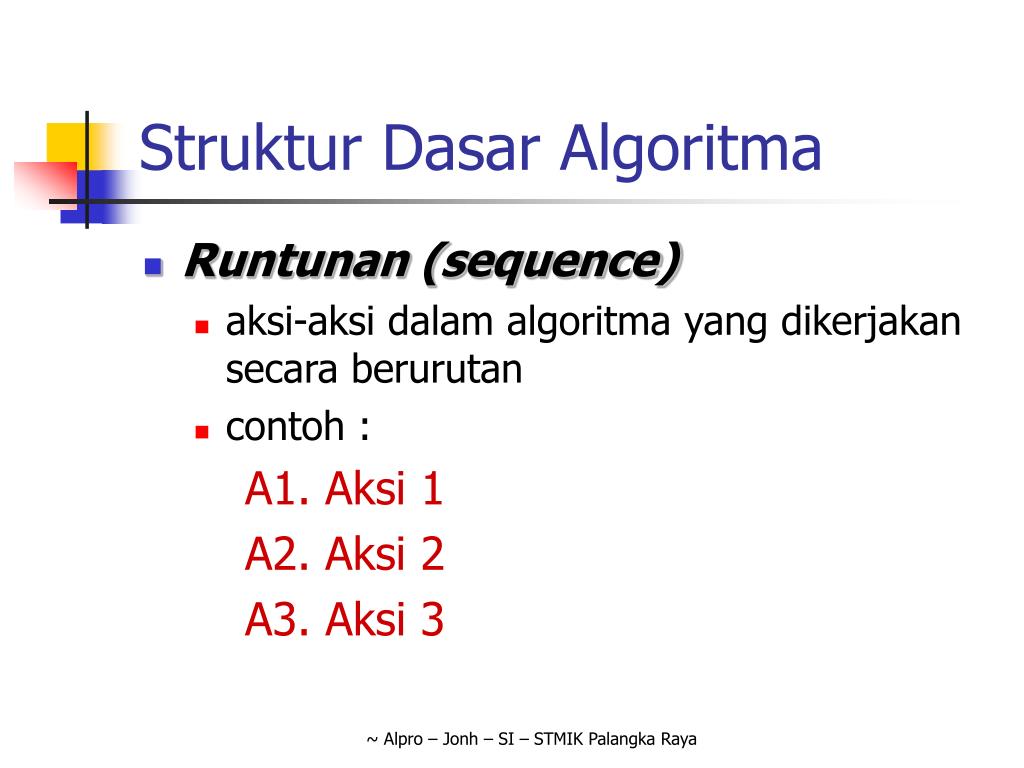 Struktur Dasar Algoritma

Runtunan (sequence)

aksi-aksi dalam algoritma yang dikerjakan secara berurutan

contoh :

A1. Aksi 1

A2. Aksi 2

A3. Aksi 3

~ Alpro – Jonh – SI – STMIK Palangka Raya